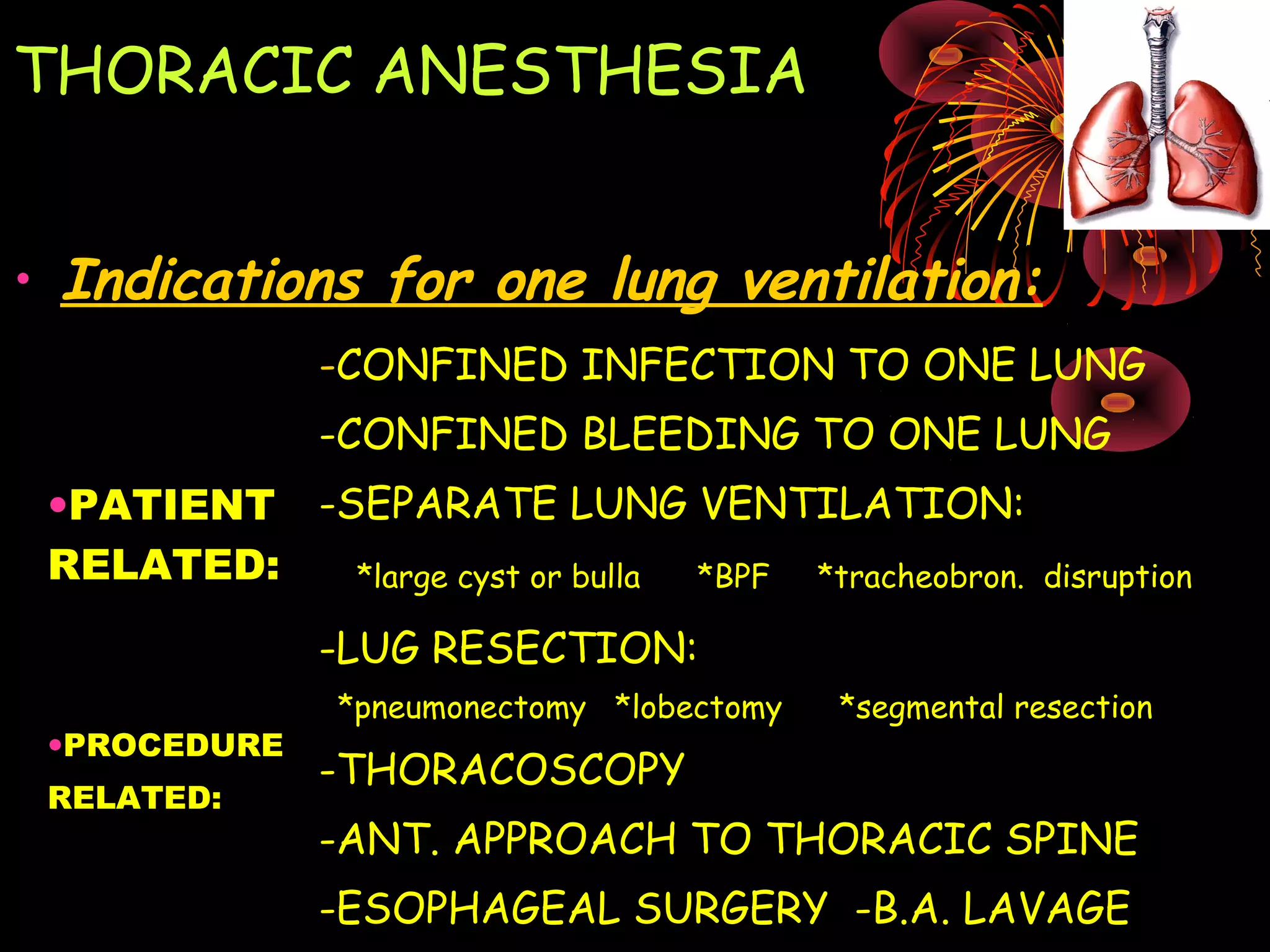 THORACIC ANESTHESIA

• Indications for one lung ventilation:

•PATIENT RELATED:

-CONFINED INFECTION TO ONE LUNG

-CONFINED BLEEDING TO ONE LUNG

-SEPARATE LUNG VENTILATION:

*large cyst or bulla *BPF *tracheobron. disruption

•PROCEDURE RELATED:

-LUG RESECTION:

*pneumonectomy *lobectomy *segmental resection

-THORACOSCOPY

-ANT. APPROACH TO THORACIC SPINE

-ESOPHAGEAL SURGERY -B.A. LAVAGE